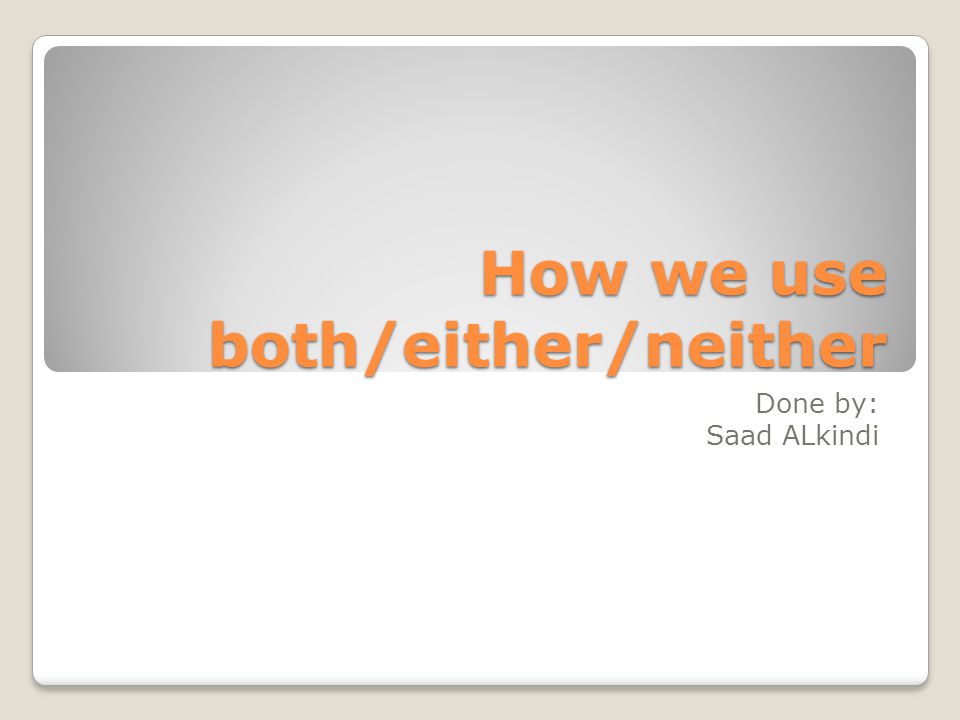 How we use both/either/neither

Done by:
Saad ALkindi